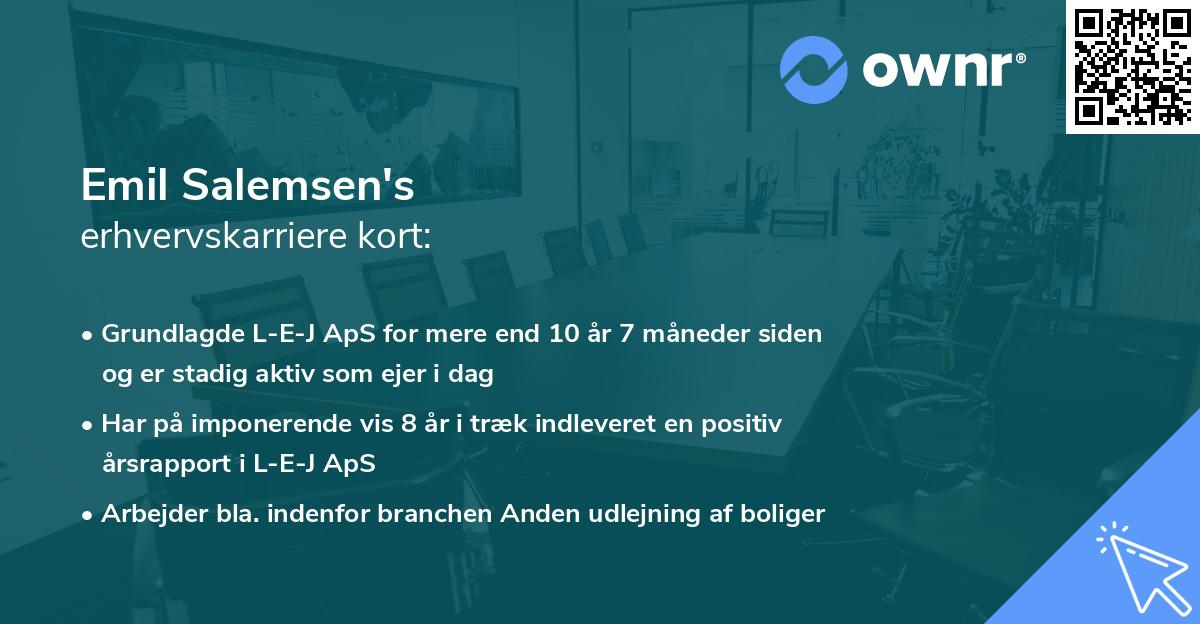 ownr®

Emil Salemsen's
erhvervskarriere kort:

• Grundlagde L-E-J ApS for mere end 10 år 7 måneder siden og er stadig aktiv som ejer i dag

• Har på imponerende vis 8 år i træk indleveret en positiv årsrapport i L-E-J ApS

• Arbejder bla. indenfor branchen Anden udlejning af boliger